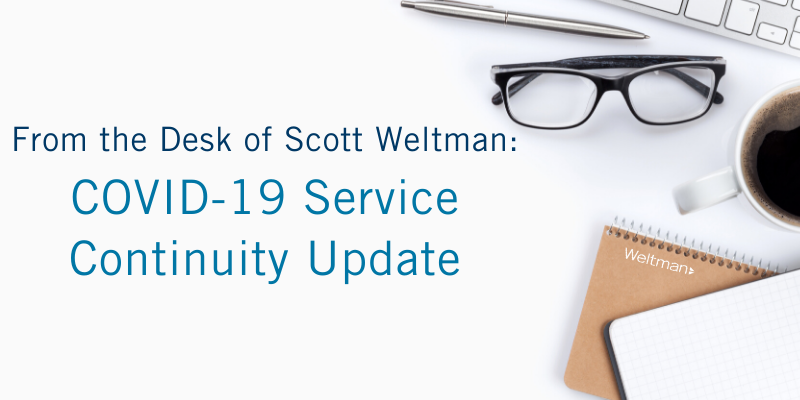 From the Desk of Scott Weltman:
COVID-19 Service Continuity Update

Weltman